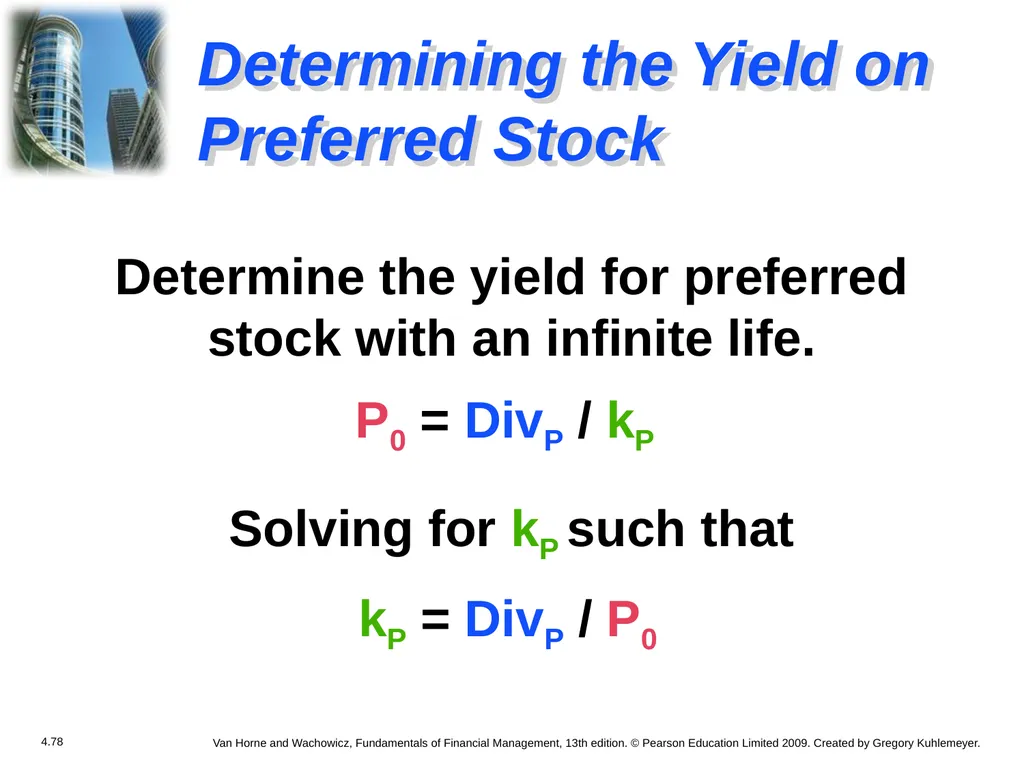 Determining the Yield on Preferred Stock

Determine the yield for preferred stock with an infinite life.

$P_0 = Div_P / k_P$

Solving for $k_P$ such that

$k_P = Div_P / P_0$

4.78

Van Horne and Wachowicz, Fundamentals of Financial Management, 13th edition. © Pearson Education Limited 2009. Created by Gregory Kuhlemeyer.